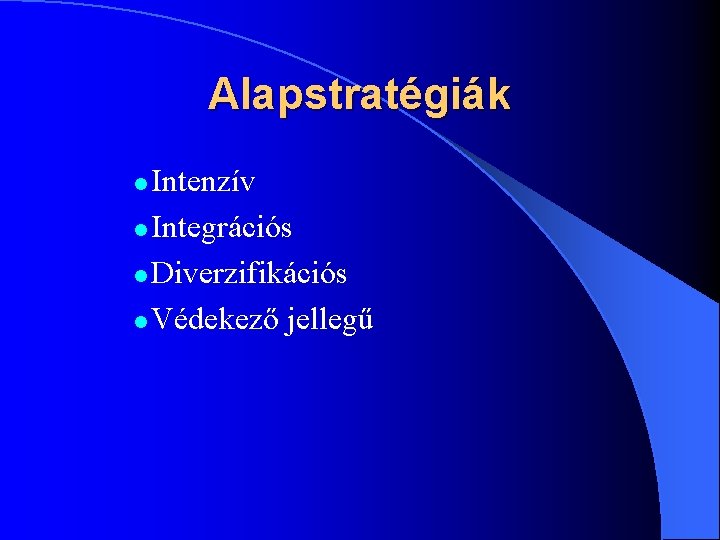 Alapstratégiák

- Intenzív
- Integrációs
- Diverzifikációs
- Védekező jellegű